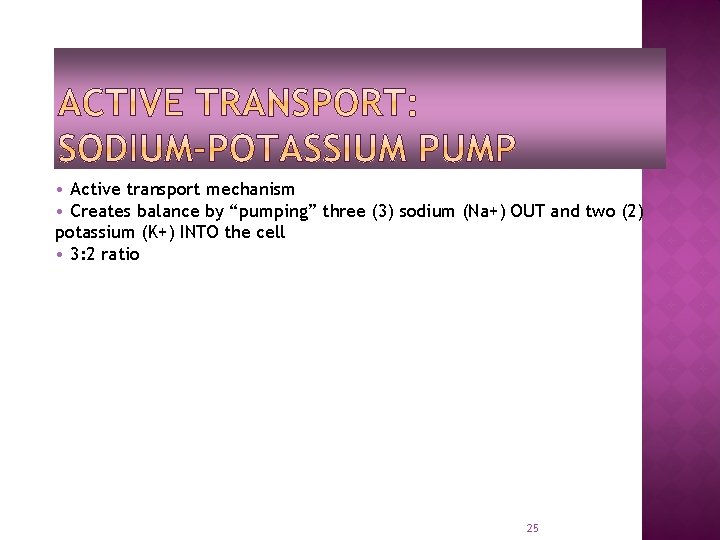 ACTIVE TRANSPORT: SODIUM-POTASSIUM PUMP

• Active transport mechanism
• Creates balance by “pumping” three (3) sodium (Na+) OUT and two (2) potassium (K+) INTO the cell
• 3:2 ratio

25